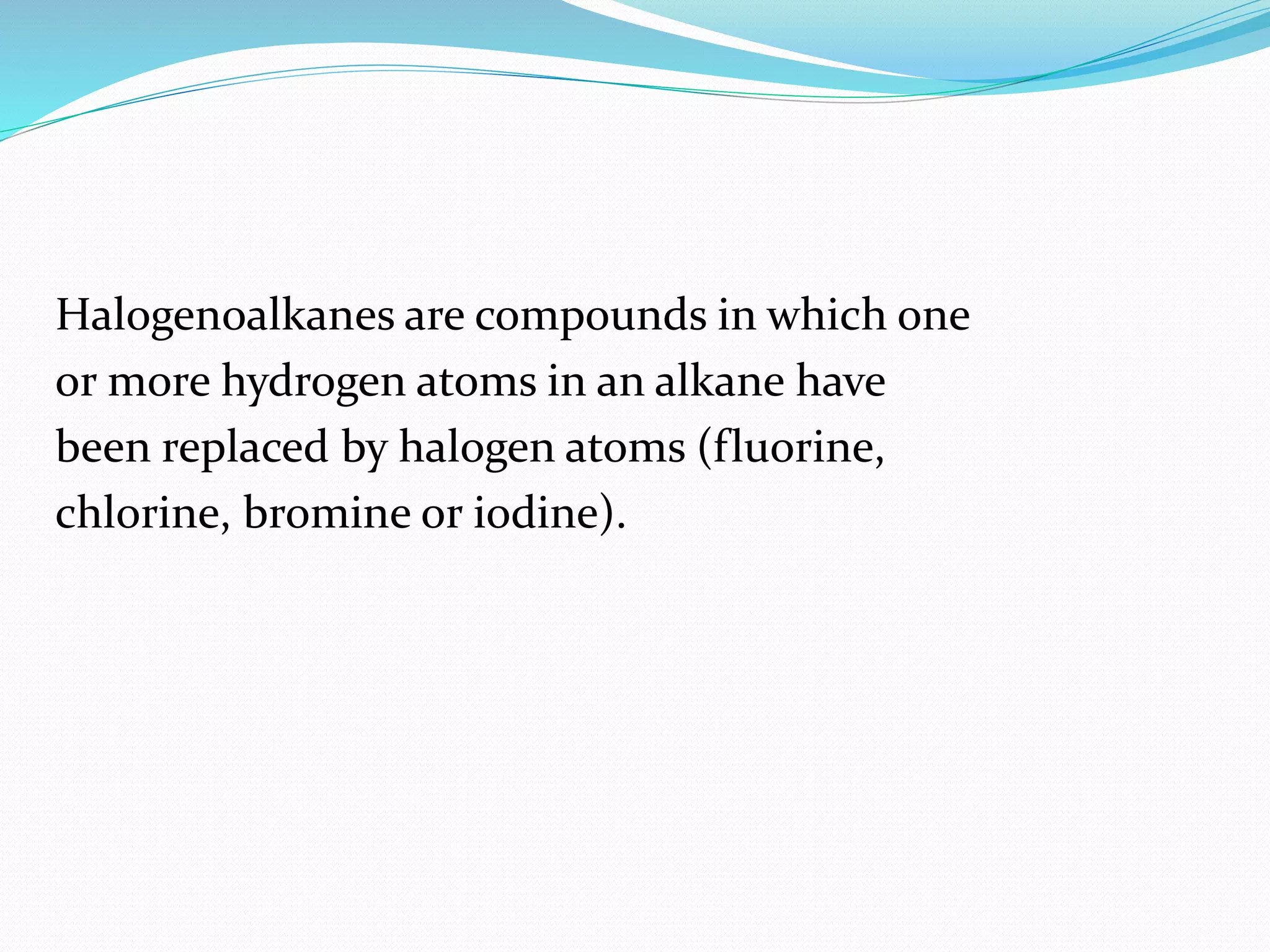 Halogenoalkanes are compounds in which one or more hydrogen atoms in an alkane have been replaced by halogen atoms (fluorine, chlorine, bromine or iodine).